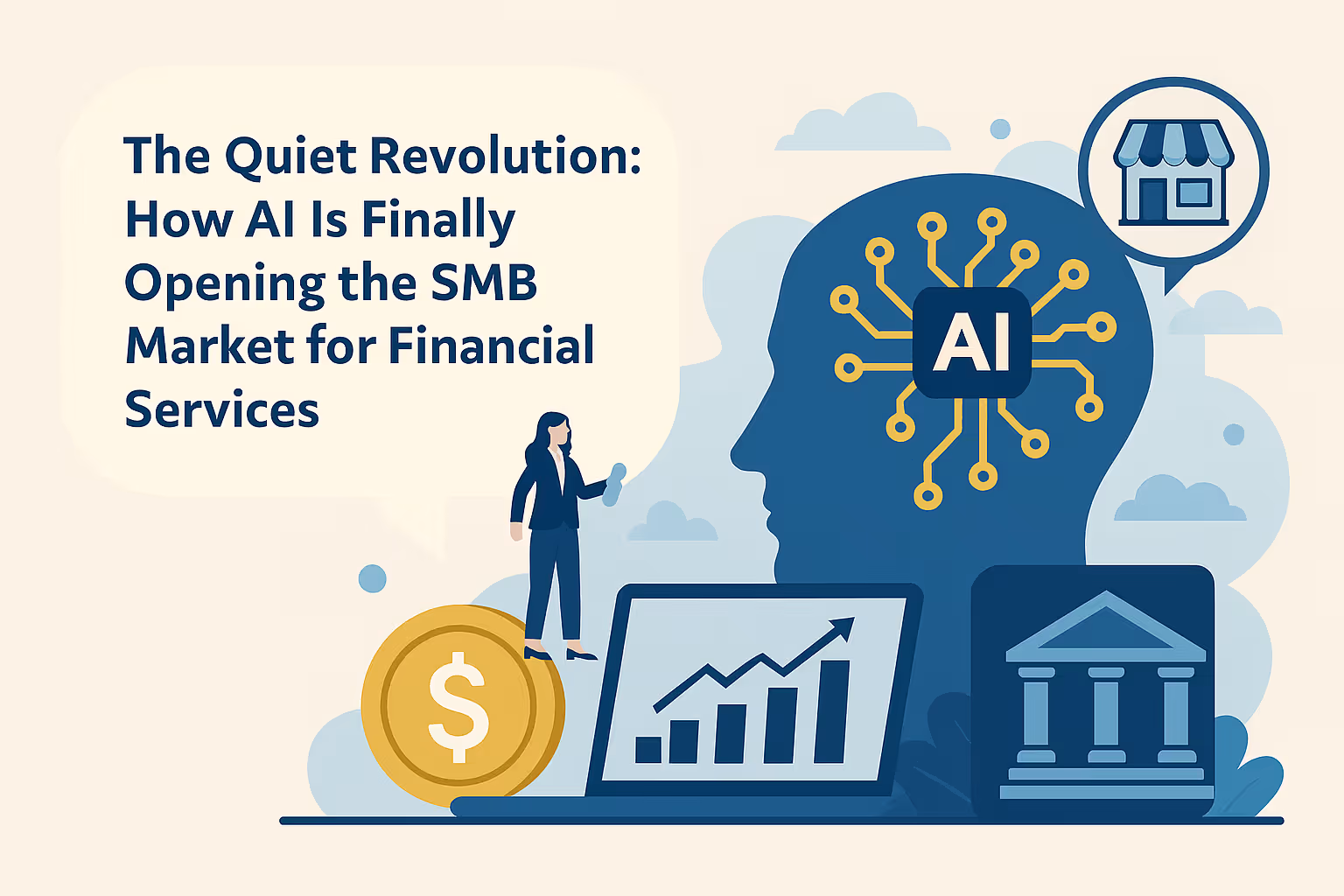 The Quiet Revolution: How AI Is Finally Opening the SMB Market for Financial Services

AI

$